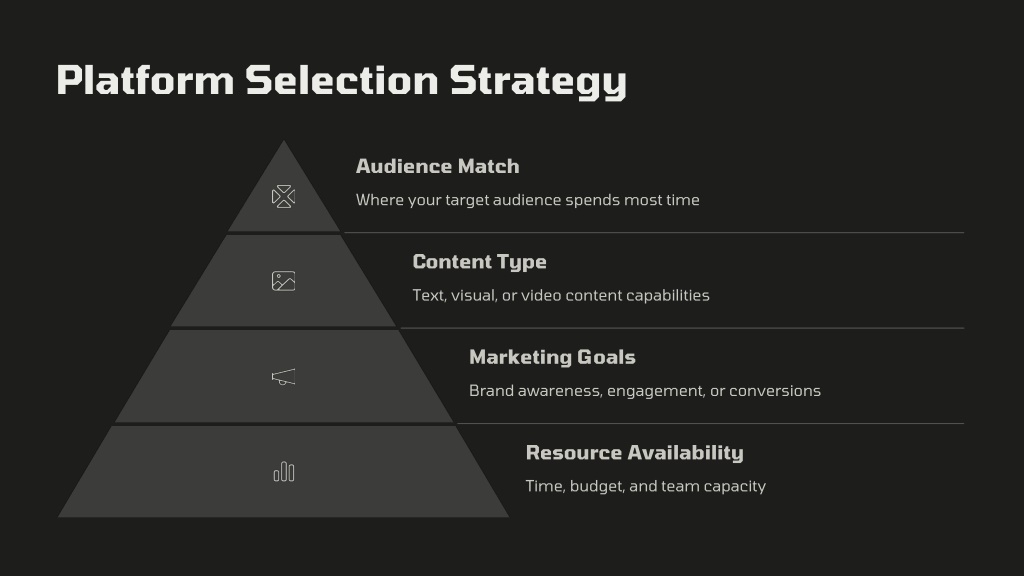 Platform Selection Strategy

Audience Match

Where your target audience spends most time

Content Type

Text, visual, or video content capabilities

Marketing Goals

Brand awareness, engagement, or conversions

Resource Availability

Time, budget, and team capacity